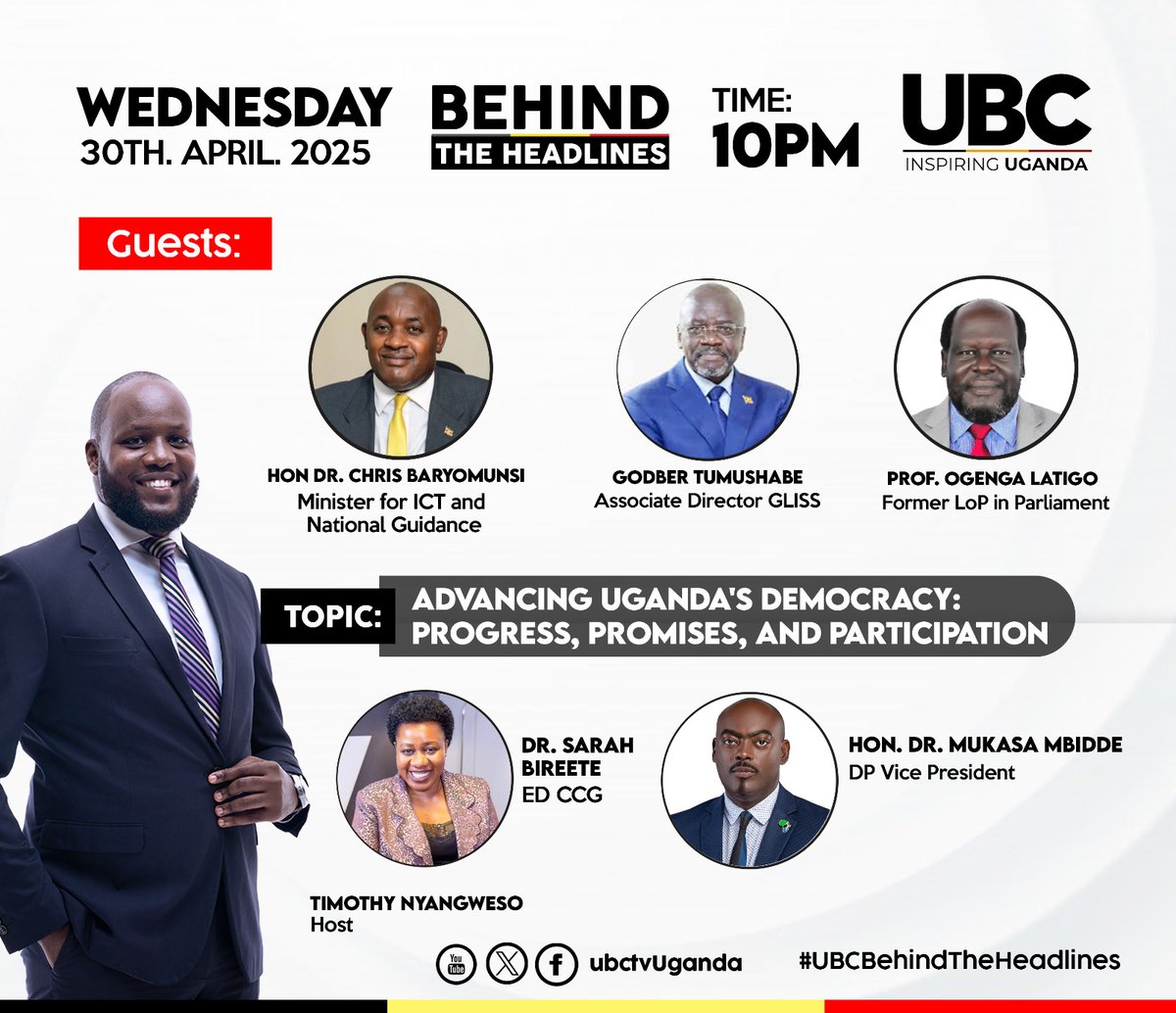 WEDNESDAY
30TH. APRIL. 2025

BEHIND
THE HEADLINES

TIME:
10PM

UBC
INSPIRING UGANDA

Guests:

HON DR. CHRIS BARYOMUNSI
Minister for ICT and National Guidance

GODBER TUMUSHABE
Associate Director GLISS

PROF. OGENGA LATIGO
Former LoP in Parliament

TOPIC: ADVANCING UGANDA'S DEMOCRACY: PROGRESS, PROMISES, AND PARTICIPATION

DR. SARAH BIREETE
ED CCG

HON. DR. MUKASA MBIDDE
DP Vice President

TIMOTHY NYANGWESO
Host

You Tube ubctvUganda

#UBCBehindTheHeadlines